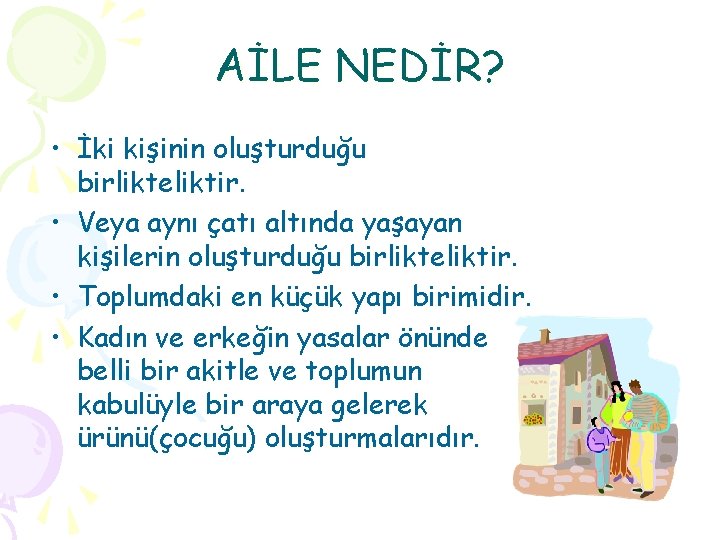 AİLE NEDİR?

• İki kişinin oluşturduğu birlikteliktir.
• Veya aynı çatı altında yaşayan kişilerin oluşturduğu birlikteliktir.
• Toplumdaki en küçük yapı birimidir.
• Kadın ve erkeğin yasalar önünde belli bir akitle ve toplumun kabulüyle bir araya gelerek ürünü(çocuğu) oluşturmalarıdır.